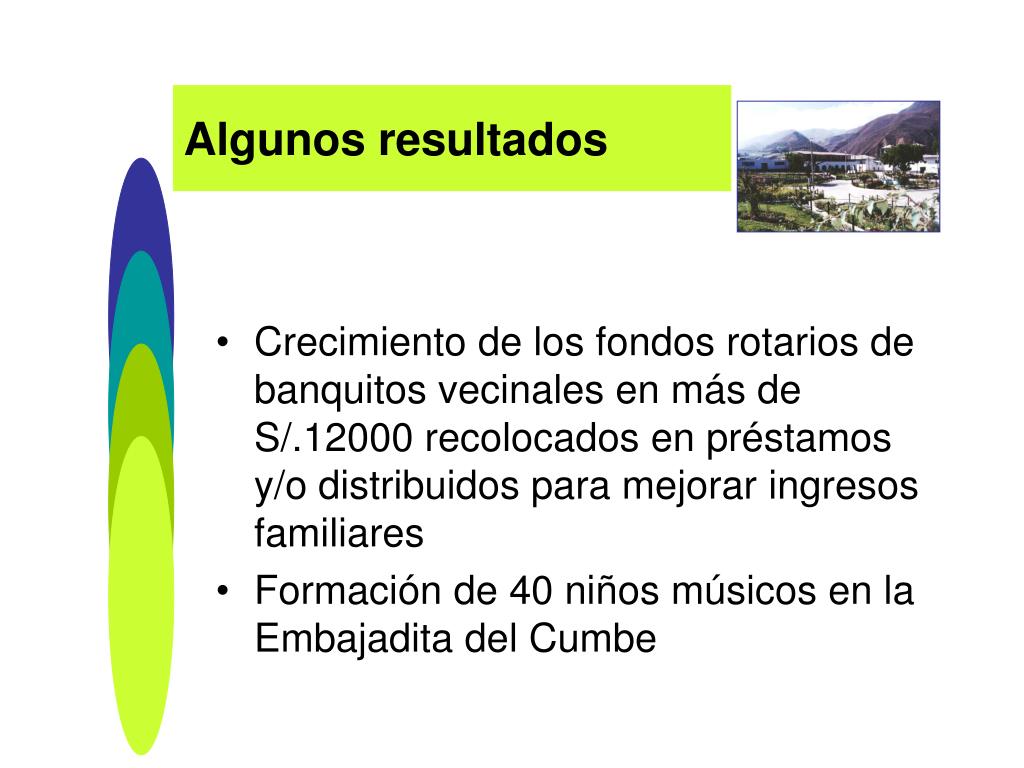 Algunos resultados

• Crecimiento de los fondos rotarios de banquitos vecinales en más de S/.12000 recolocados en préstamos y/o distribuidos para mejorar ingresos familiares
• Formación de 40 niños músicos en la Embajadita del Cumbe